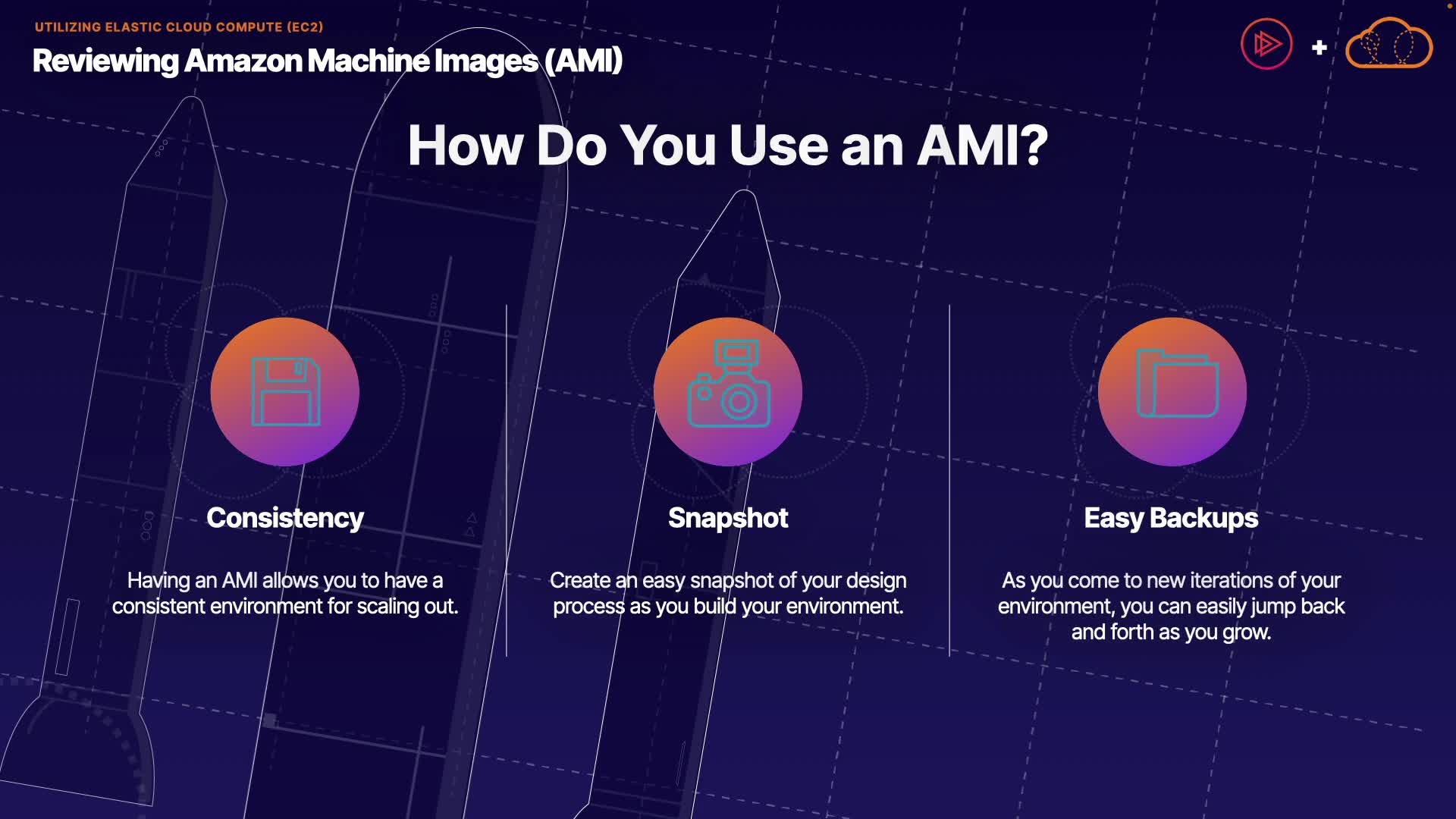 UTILIZING ELASTIC CLOUD COMPUTE (EC2)

Reviewing Amazon Machine Images (AMI)

+

How Do You Use an AMI?

Consistency

Having an AMI allows you to have a consistent environment for scaling out.

Snapshot

Create an easy snapshot of your design process as you build your environment.

Easy Backups

As you come to new iterations of your environment, you can easily jump back and forth as you grow.